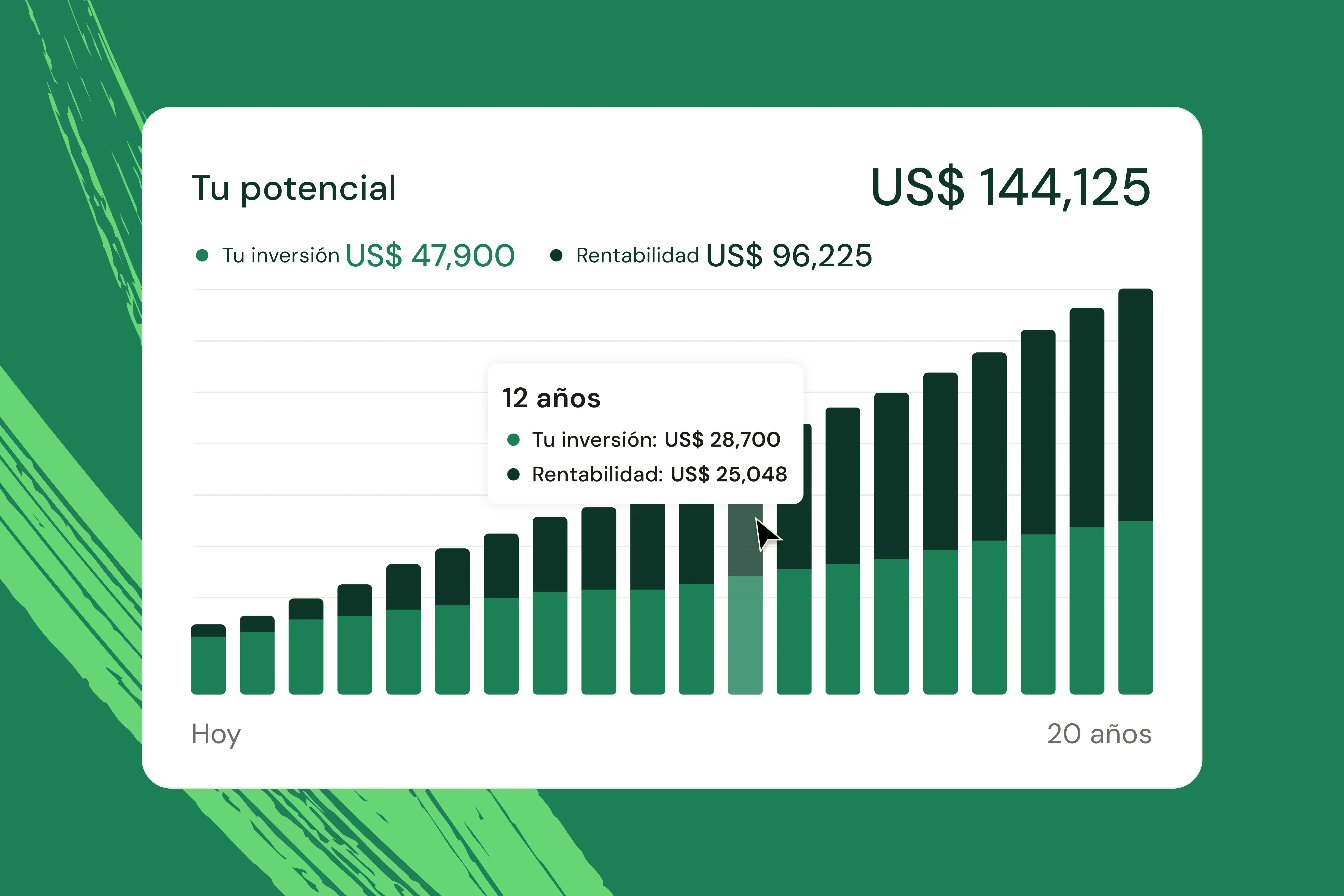 Tu potencial

US$ 144,125

Tu inversión US$ 47,900 Rentabilidad US$ 96,225

12 años

Tu inversión: US$ 28,700

Rentabilidad: US$ 25,048

Hoy

20 años